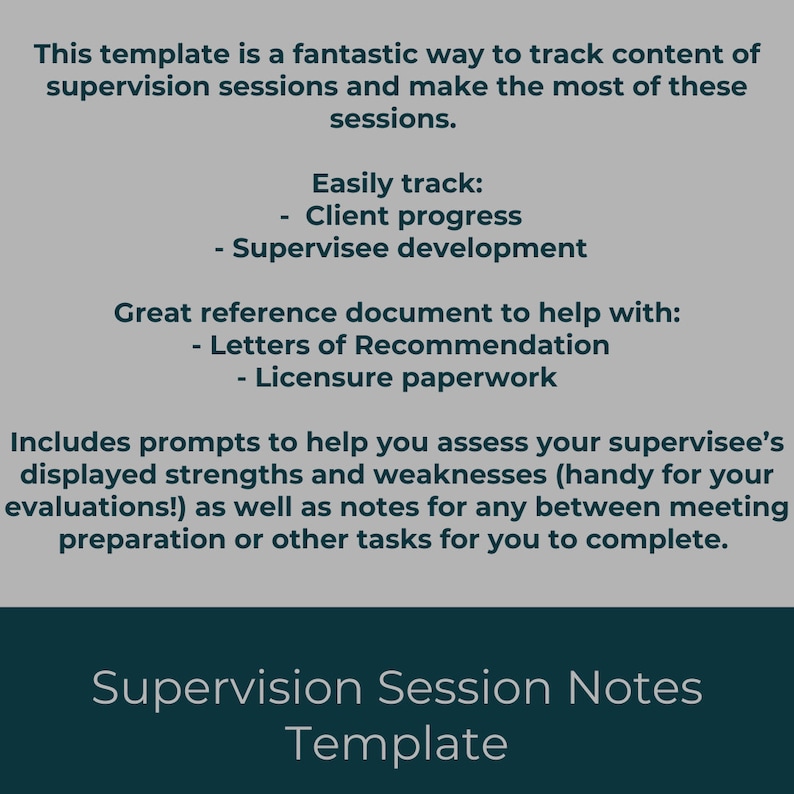 This template is a fantastic way to track content of supervision sessions and make the most of these sessions.

Easily track:
- Client progress
- Supervisee development

Great reference document to help with:
- Letters of Recommendation
- Licensure paperwork

Includes prompts to help you assess your supervisee's displayed strengths and weaknesses (handy for your evaluations!) as well as notes for any between meeting preparation or other tasks for you to complete.

Supervision Session Notes Template